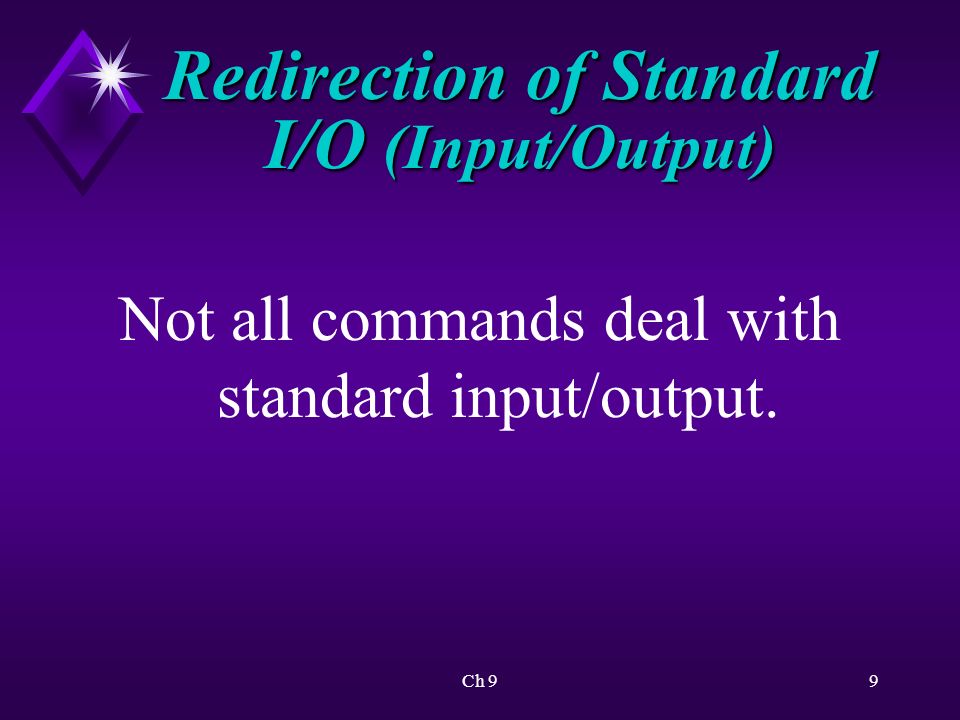 Redirection of Standard I/O (Input/Output)

Not all commands deal with standard input/output.

Ch 9

9